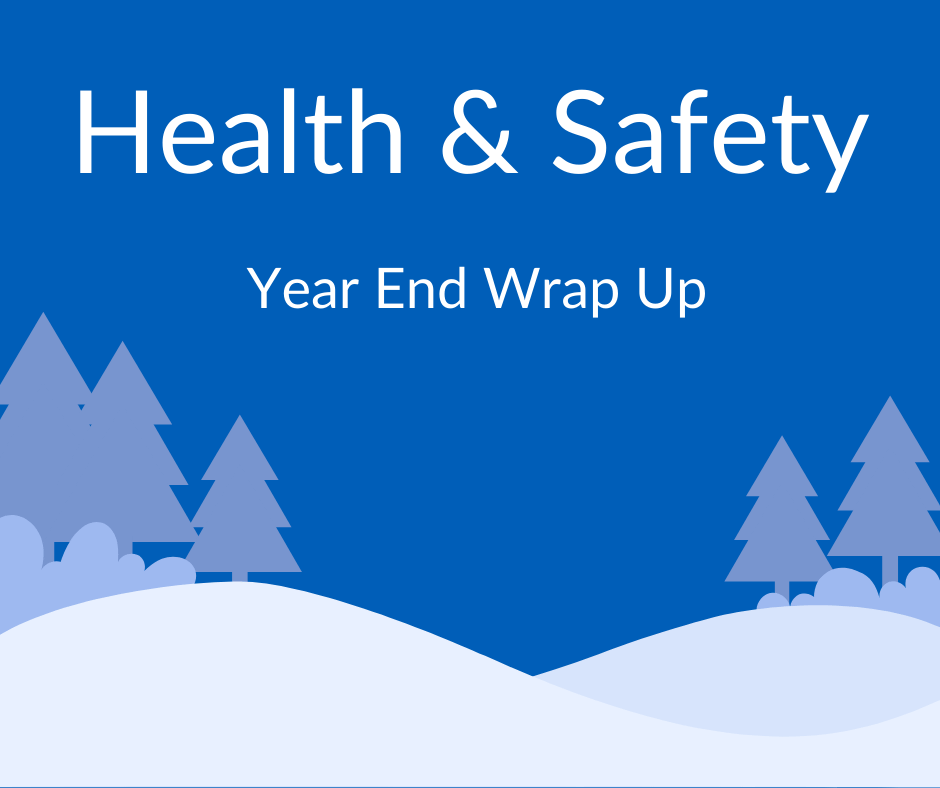 Health & Safety

Year End Wrap Up